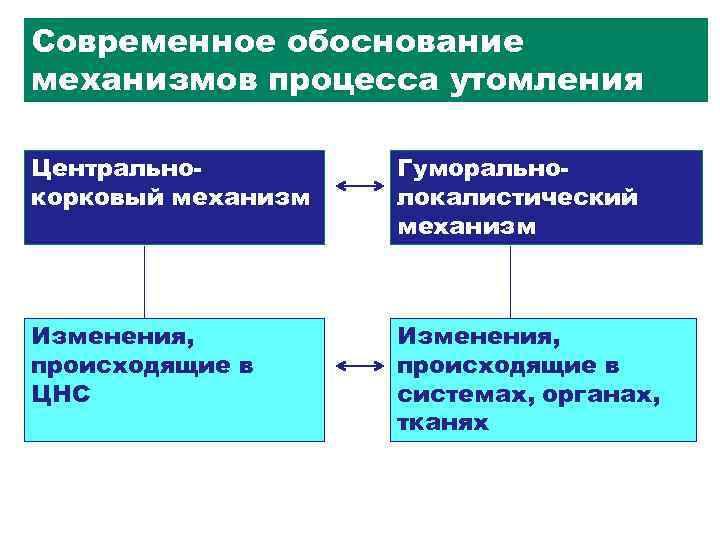 Современное обоснование механизмов процесса утомления

Центрально-корковый механизм

Гуморально-локалистический механизм

Изменения, происходящие в ЦНС

Изменения, происходящие в системах, органах, тканях